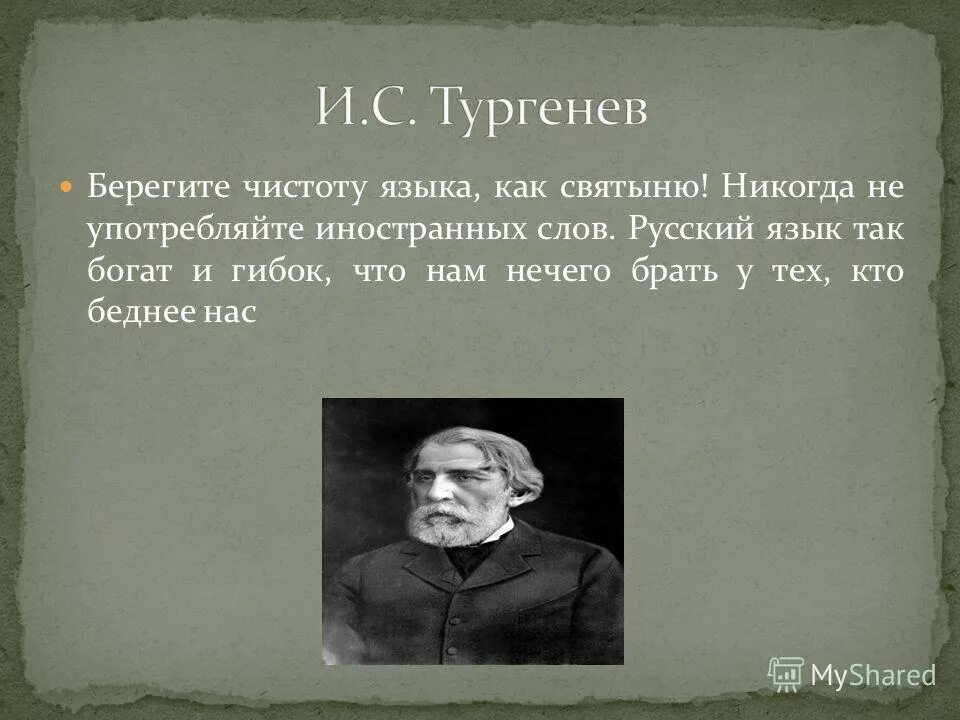 И.С. Тургенев

Берегите чистоту языка, как святыню! Никогда не употребляйте иностранных слов. Русский язык так богат и гибок, что нам нечего брать у тех, кто беднее нас

MyShared